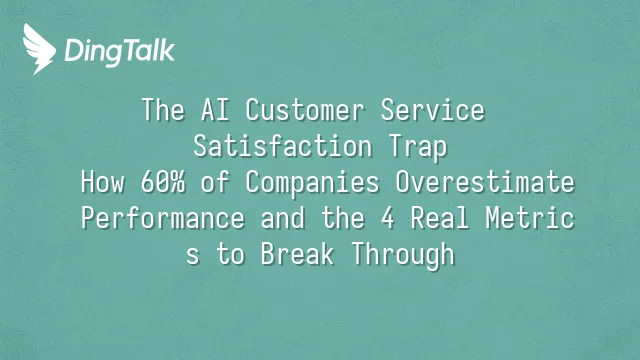 DingTalk

The AI Customer Service Satisfaction Trap How 60% of Companies Overestimate Performance and the 4 Real Metric s to Break Through